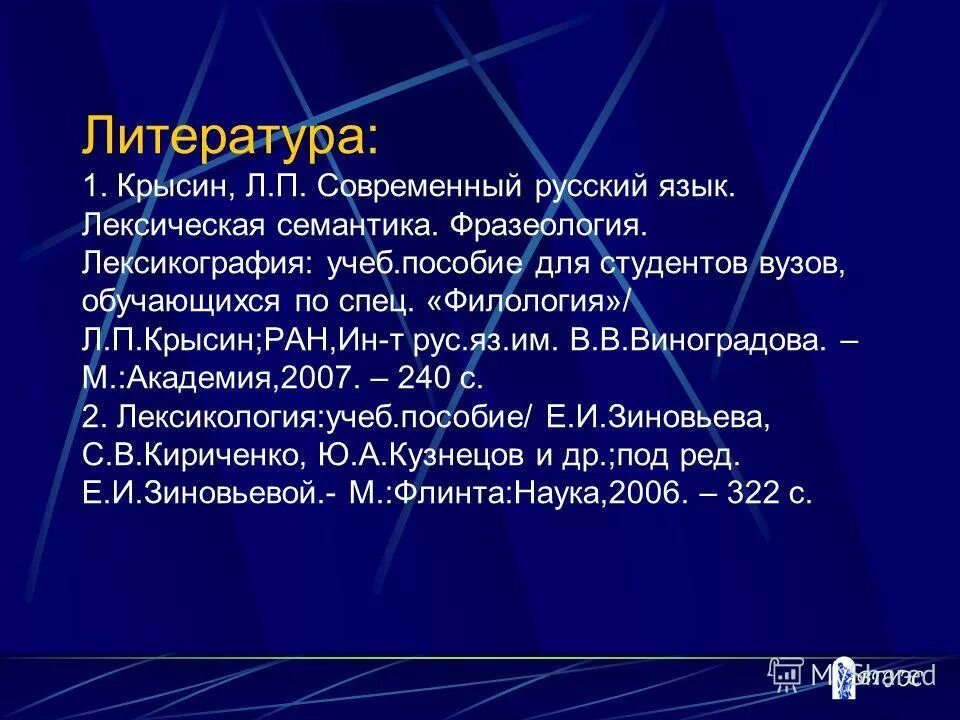 Литература:
1. Крысин, Л.П. Современный русский язык. Лексическая семантика. Фразеология. Лексикография: учеб.пособие для студентов вузов, обучающихся по спец. «Филология»/ Л.П.Крысин;РАН,Ин-т рус.яз.им. В.В.Виноградова. – М.:Академия,2007. – 240 с.
2. Лексикология:учеб.пособие/ Е.И.Зиновьева, С.В.Кириченко, Ю.А.Кузнецов и др.;под ред. Е.И.Зиновьевой.- М.:Флинта:Наука,2006. – 322 с.

MyShared